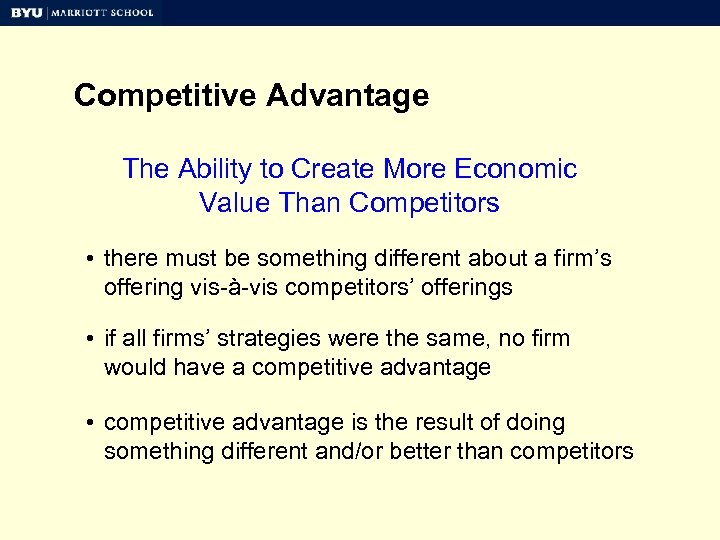 BYU | MARRIOTT SCHOOL

Competitive Advantage

The Ability to Create More Economic Value Than Competitors

• there must be something different about a firm's offering vis-à-vis competitors' offerings

• if all firms' strategies were the same, no firm would have a competitive advantage

• competitive advantage is the result of doing something different and/or better than competitors